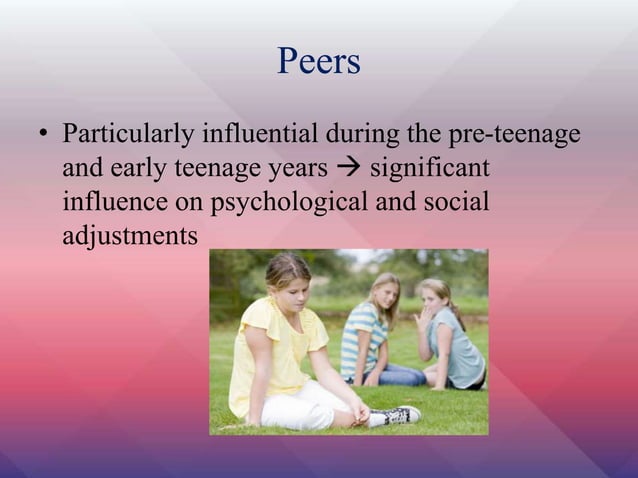 Peers

• Particularly influential during the pre-teenage and early teenage years → significant influence on psychological and social adjustments